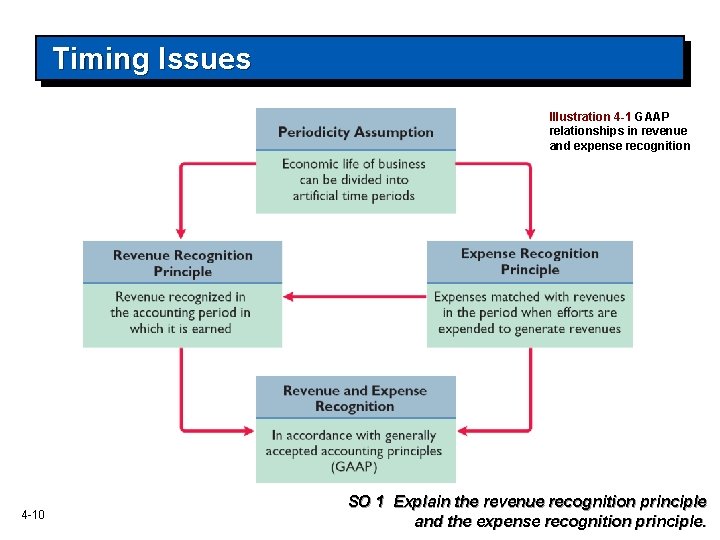 Timing Issues

Illustration 4-1 GAAP relationships in revenue and expense recognition

Periodicity Assumption

Economic life of business can be divided into artificial time periods

Revenue Recognition Principle

Revenue recognized in the accounting period in which it is earned

Expense Recognition Principle

Expenses matched with revenues in the period when efforts are expended to generate revenues

Revenue and Expense Recognition

In accordance with generally accepted accounting principles (GAAP)

4-10

SO 1 Explain the revenue recognition principle and the expense recognition principle.